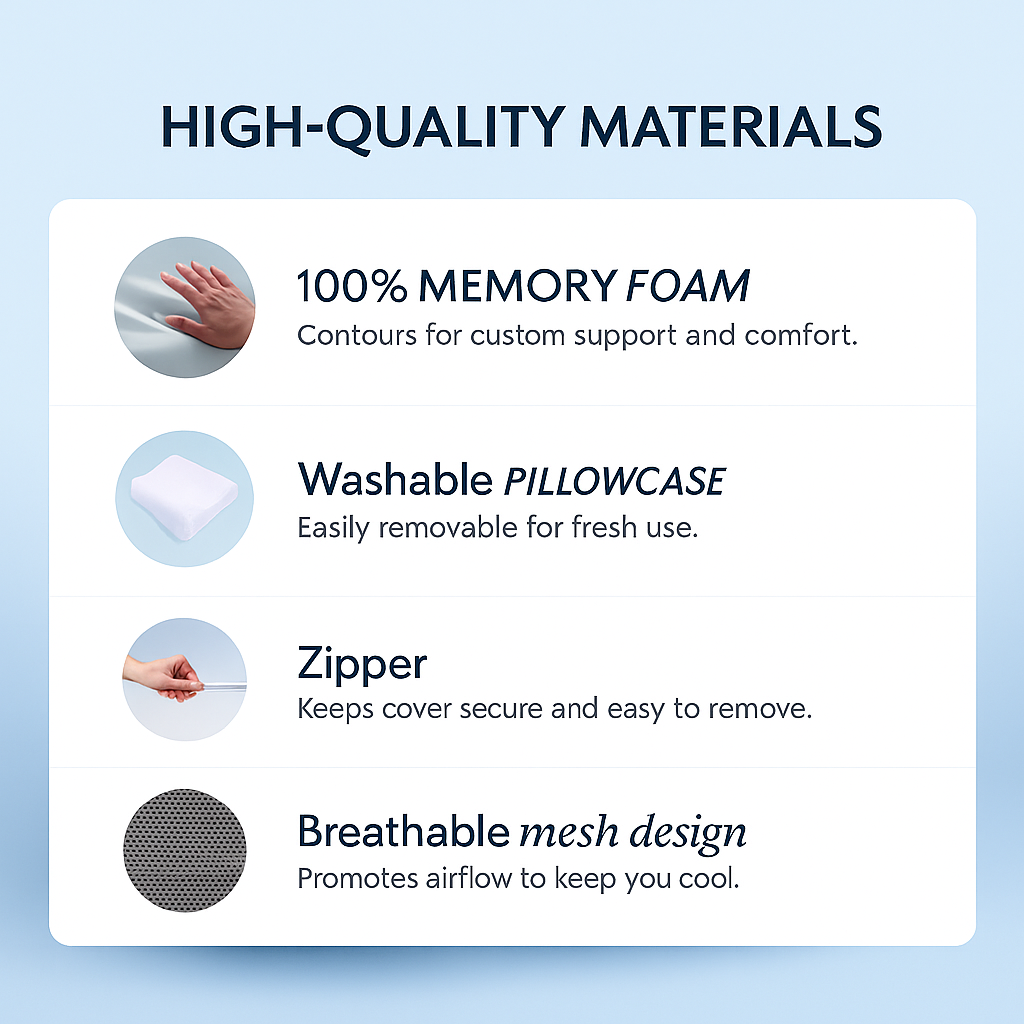 HIGH-QUALITY MATERIALS

100% MEMORY FOAM
Contours for custom support and comfort.

Washable PILLOWCASE
Easily removable for fresh use.

Zipper
Keeps cover secure and easy to remove.

Breathable mesh design
Promotes airflow to keep you cool.